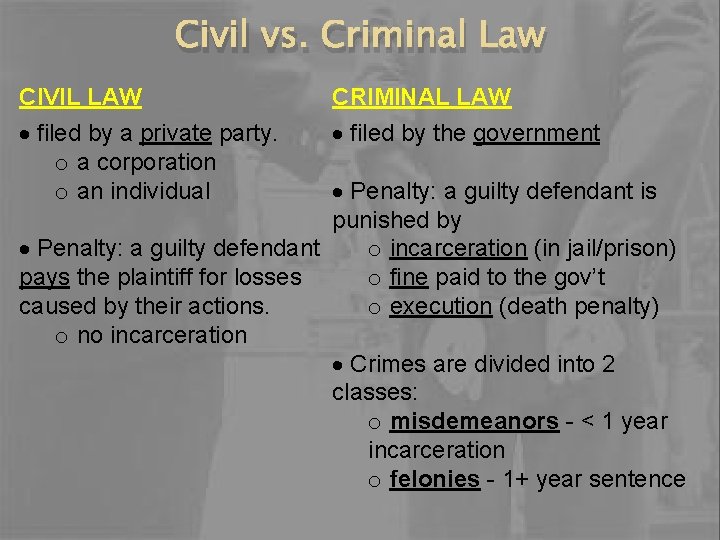 Civil vs. Criminal Law

CIVIL LAW

• filed by a private party.
 o a corporation
 o an individual

• Penalty: a guilty defendant pays the plaintiff for losses caused by their actions.
 o no incarceration

CRIMINAL LAW

• filed by the government

• Penalty: a guilty defendant is punished by
 o incarceration (in jail/prison)
 o fine paid to the gov't
 o execution (death penalty)

• Crimes are divided into 2 classes:
 o misdemeanors - < 1 year incarceration
 o felonies - 1+ year sentence